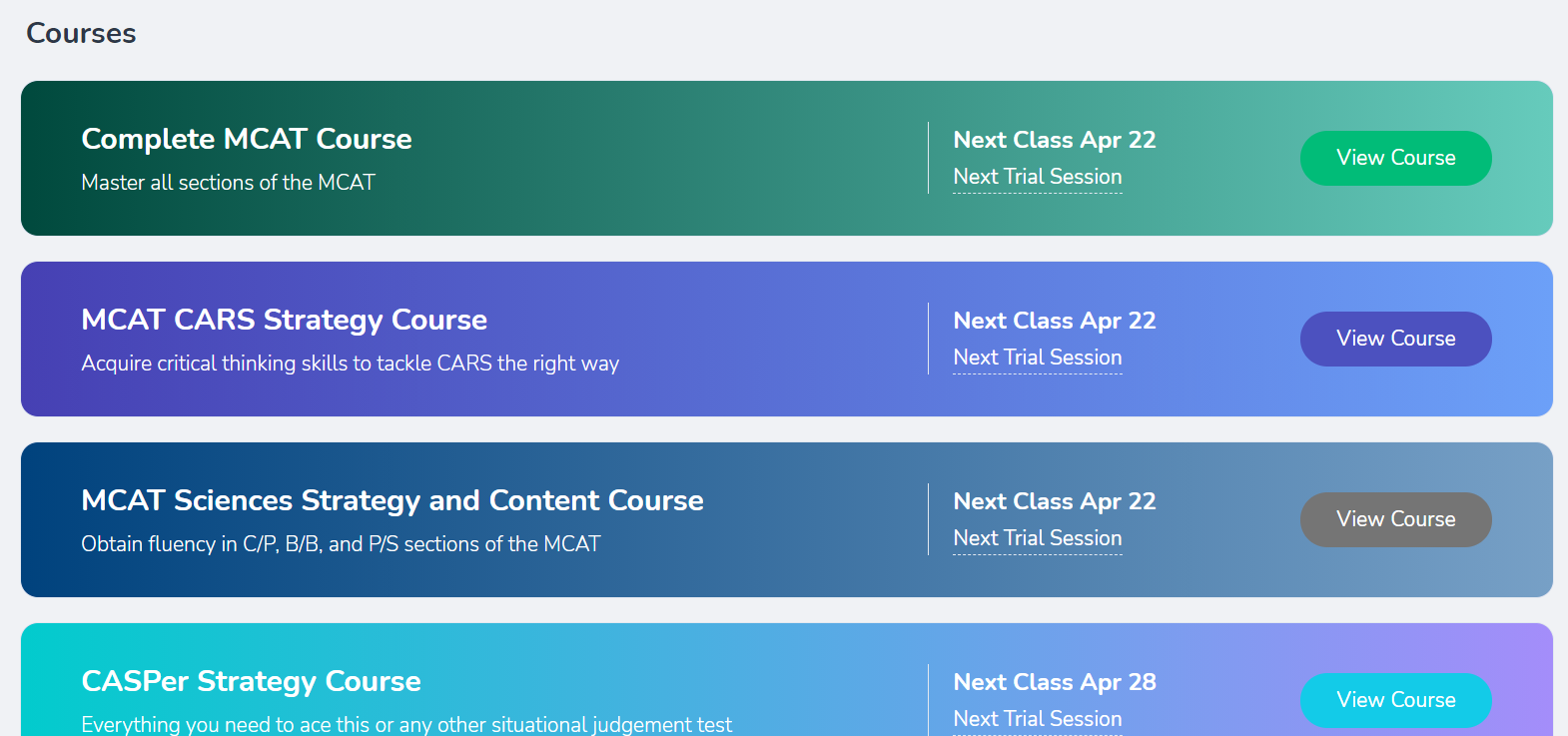 Courses

Complete MCAT Course
Master all sections of the MCAT

Next Class Apr 22
Next Trial Session

View Course

MCAT CARS Strategy Course
Acquire critical thinking skills to tackle CARS the right way

Next Class Apr 22
Next Trial Session

View Course

MCAT Sciences Strategy and Content Course
Obtain fluency in C/P, B/B, and P/S sections of the MCAT

Next Class Apr 22
Next Trial Session

View Course

CASPer Strategy Course
Everything you need to ace this or any other situational judgement test

Next Class Apr 28
Next Trial Session

View Course